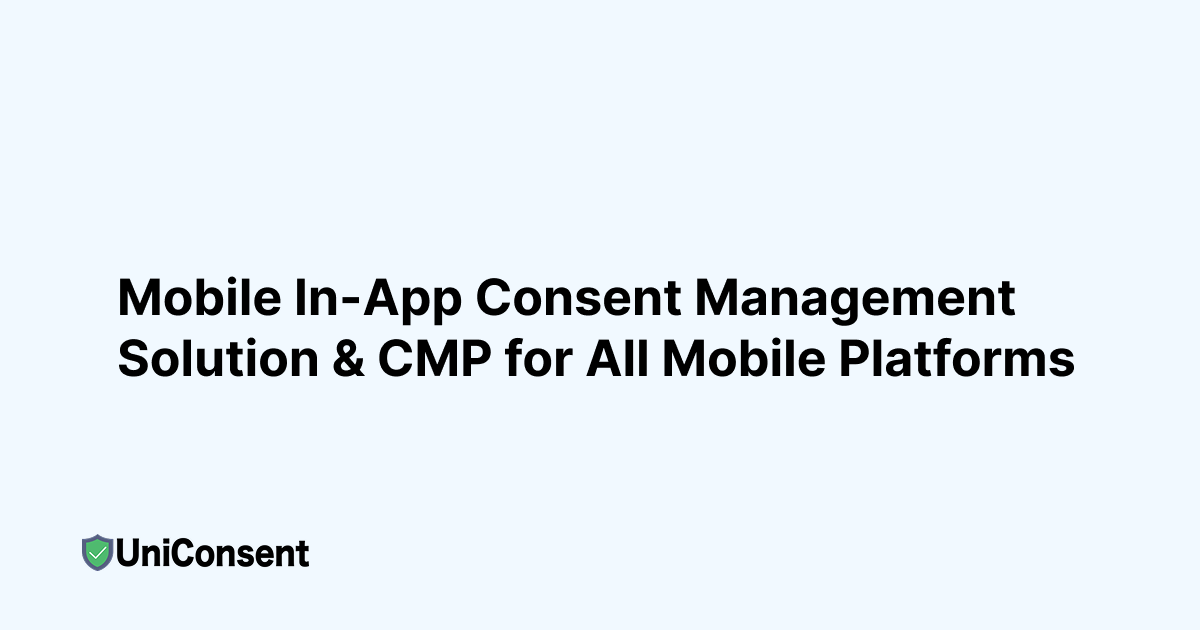 Mobile In-App Consent Management Solution & CMP for All Mobile Platforms

UniConsent